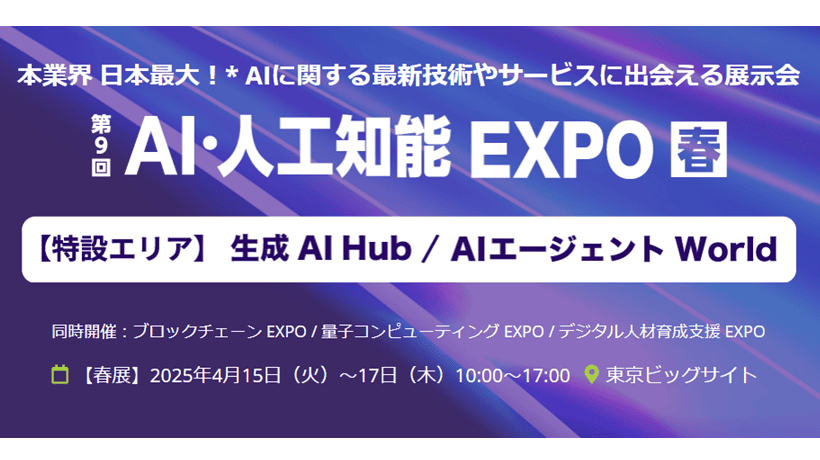 本業界 日本最大！* AIに関する最新技術やサービスに出会える展示会

第9回 AI·人工知能 EXPO 春

【特設エリア】 生成 AI Hub / AIエージェント World

同時開催：ブロックチェーン EXPO / 量子コンピューティング EXPO / デジタル人材育成支援 EXPO

【春展】2025年4月15日（火）～17日（木）10:00～17:00 東京ビッグサイト